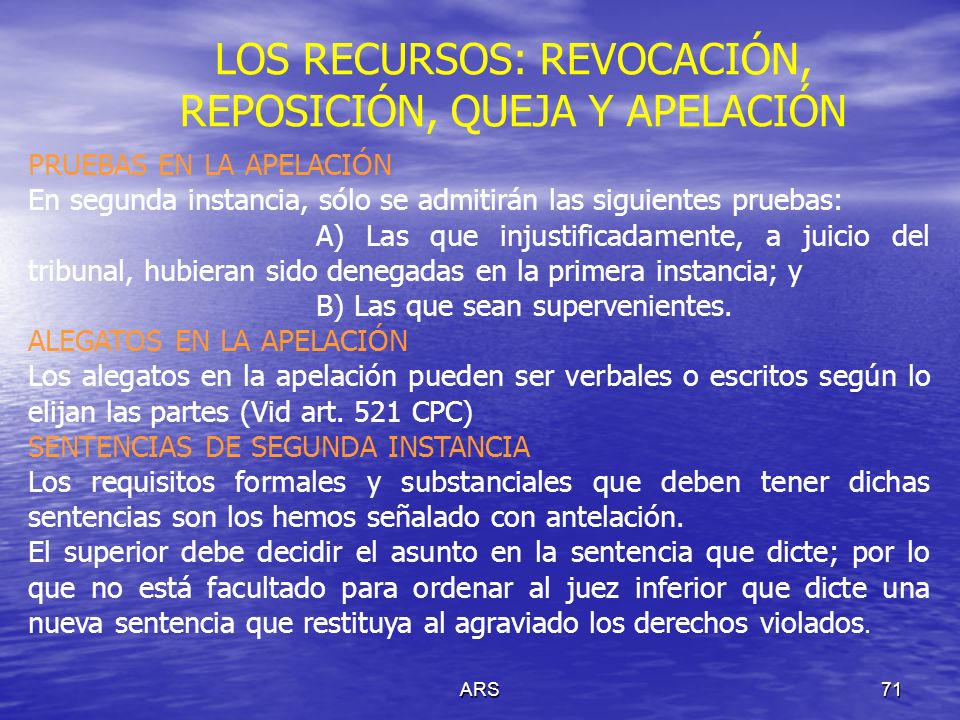 LOS RECURSOS: REVOCACIÓN, REPOSICIÓN, QUEJA Y APELACIÓN

PRUEBAS EN LA APELACIÓN
En segunda instancia, sólo se admitirán las siguientes pruebas:
A) Las que injustificadamente, a juicio del tribunal, hubieran sido denegadas en la primera instancia; y
B) Las que sean supervenientes.
ALEGATOS EN LA APELACIÓN
Los alegatos en la apelación pueden ser verbales o escritos según lo elijan las partes (Vid art. 521 CPC)
SENTENCIAS DE SEGUNDA INSTANCIA
Los requisitos formales y substanciales que deben tener dichas sentencias son los hemos señalado con antelación.
El superior debe decidir el asunto en la sentencia que dicte; por lo que no está facultado para ordenar al juez inferior que dicte una nueva sentencia que restituya al agraviado los derechos violados.

ARS

71